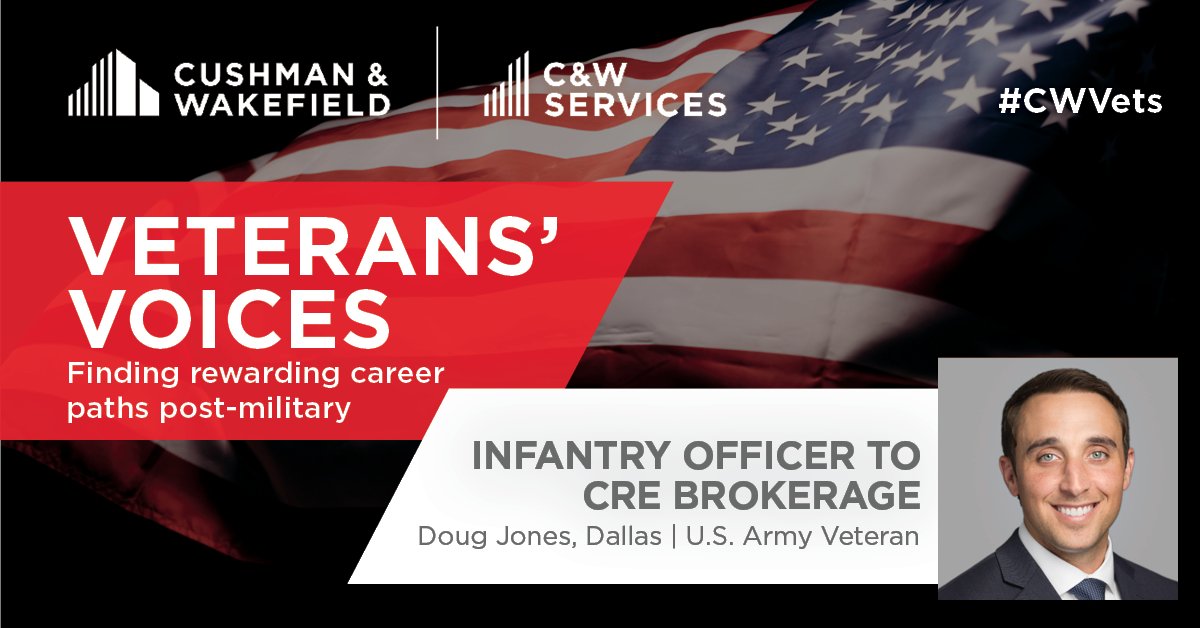 CUSHMAN & WAKEFIELD

C&W SERVICES

#CWVets

VETERANS' VOICES

Finding rewarding career paths post-military

INFANTRY OFFICER TO CRE BROKERAGE

Doug Jones, Dallas | U.S. Army Veteran